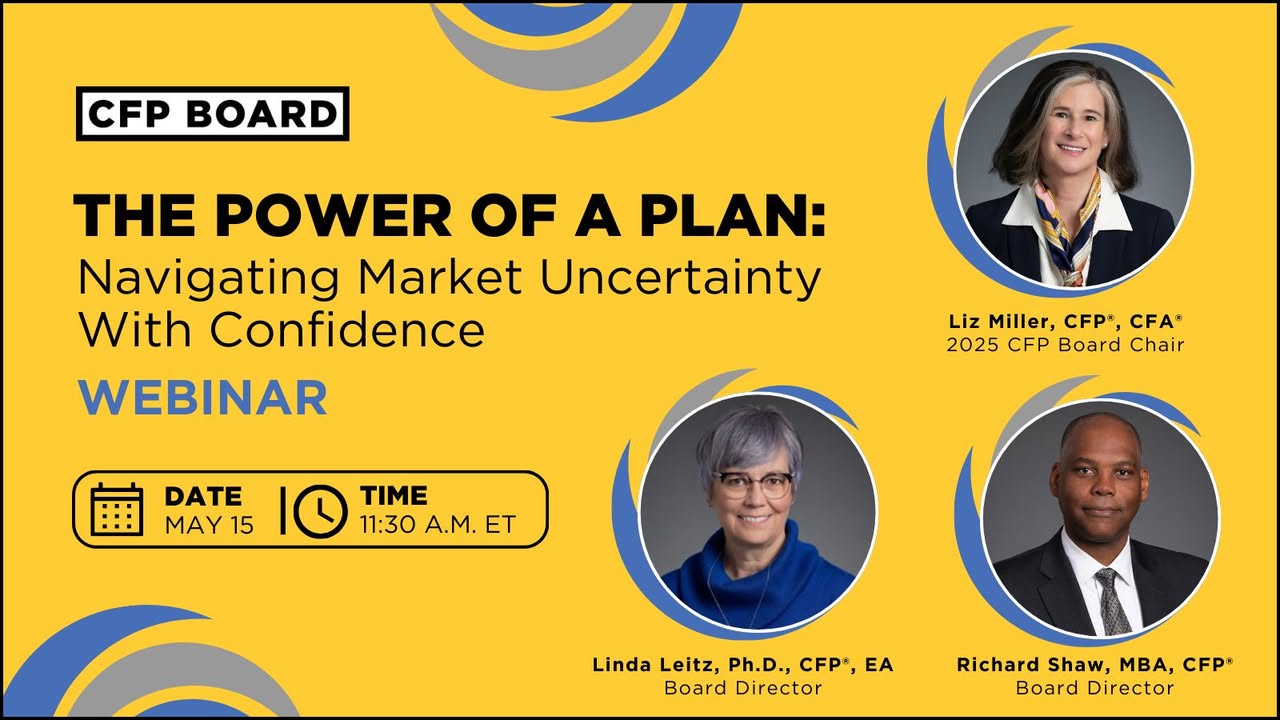 CFP BOARD

THE POWER OF A PLAN:
Navigating Market Uncertainty With Confidence

WEBINAR

DATE
MAY 15

TIME
11:30 A.M. ET

Liz Miller, CFP®, CFA®
2025 CFP Board Chair

Linda Leitz, Ph.D., CFP®, EA
Board Director

Richard Shaw, MBA, CFP®
Board Director